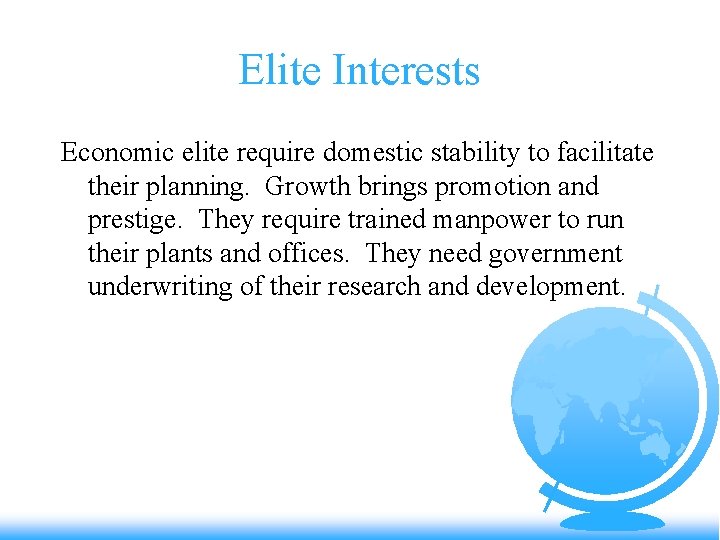 Elite Interests

Economic elite require domestic stability to facilitate their planning. Growth brings promotion and prestige. They require trained manpower to run their plants and offices. They need government underwriting of their research and development.